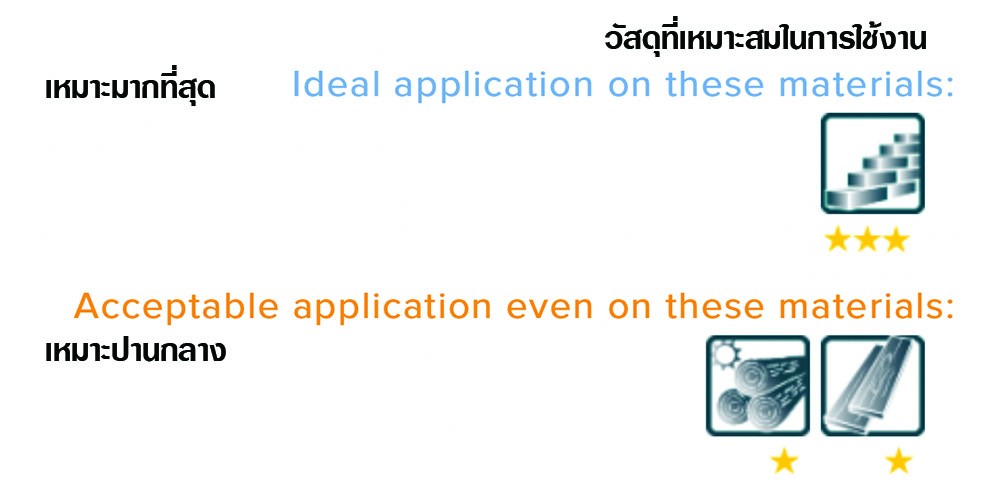 วัสดุที่เหมาะสมในการใช้งาน

เหมาะมากที่สุด

Ideal application on these materials:

★★★

Acceptable application even on these materials:

เหมาะปานกลาง

★ ★